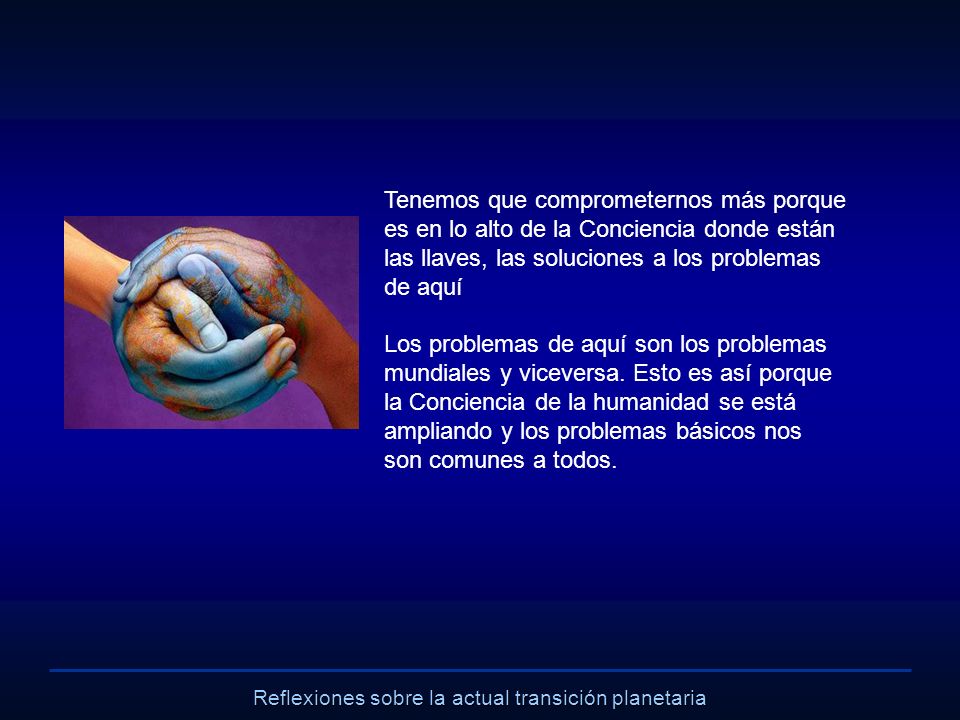 Tenemos que comprometernos más porque es en lo alto de la Conciencia donde están las llaves, las soluciones a los problemas de aquí

Los problemas de aquí son los problemas mundiales y viceversa. Esto es así porque la Conciencia de la humanidad se está ampliando y los problemas básicos nos son comunes a todos.

Reflexiones sobre la actual transición planetaria